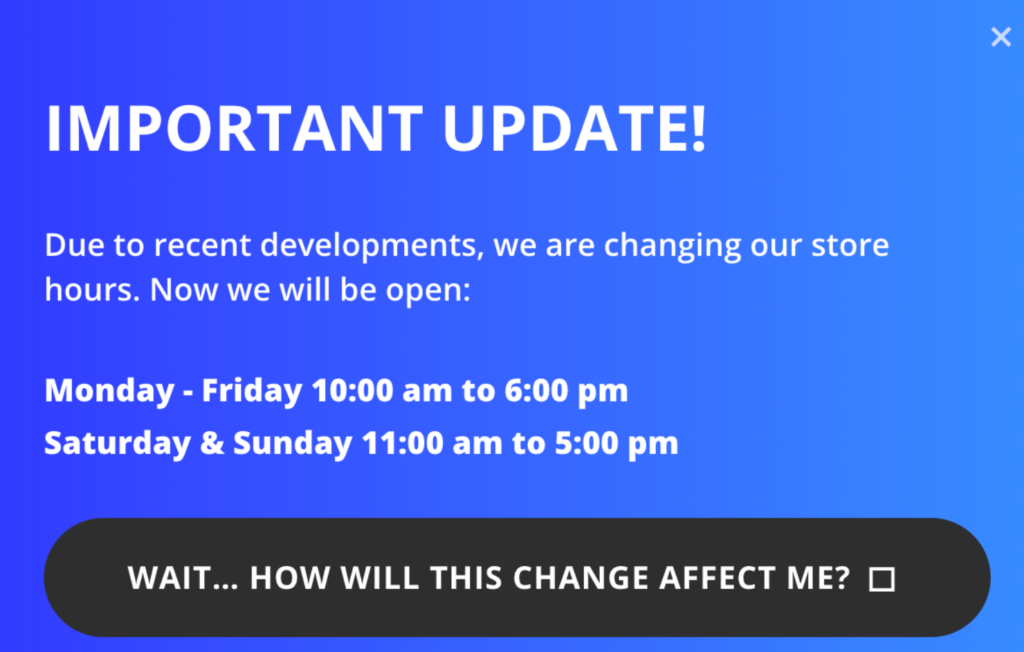 ×

IMPORTANT UPDATE!

Due to recent developments, we are changing our store hours. Now we will be open:

Monday - Friday 10:00 am to 6:00 pm
Saturday & Sunday 11:00 am to 5:00 pm

WAIT... HOW WILL THIS CHANGE AFFECT ME? □